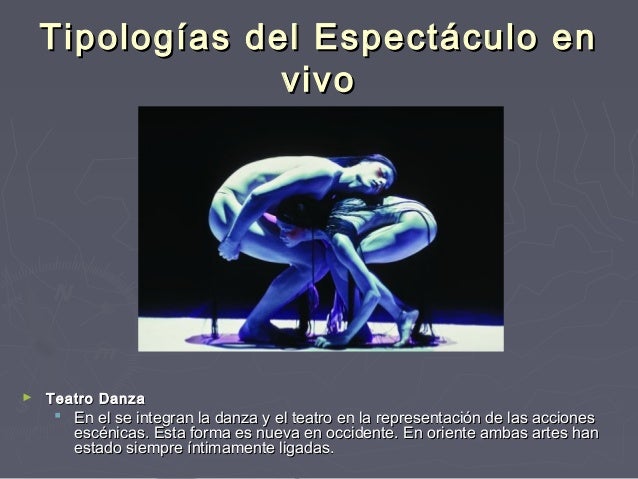 Tipologías del Espectáculo en vivo

Teatro Danza

En el se integran la danza y el teatro en la representación de las acciones escénicas. Esta forma es nueva en occidente. En oriente ambas artes han estado siempre íntimamente ligadas.